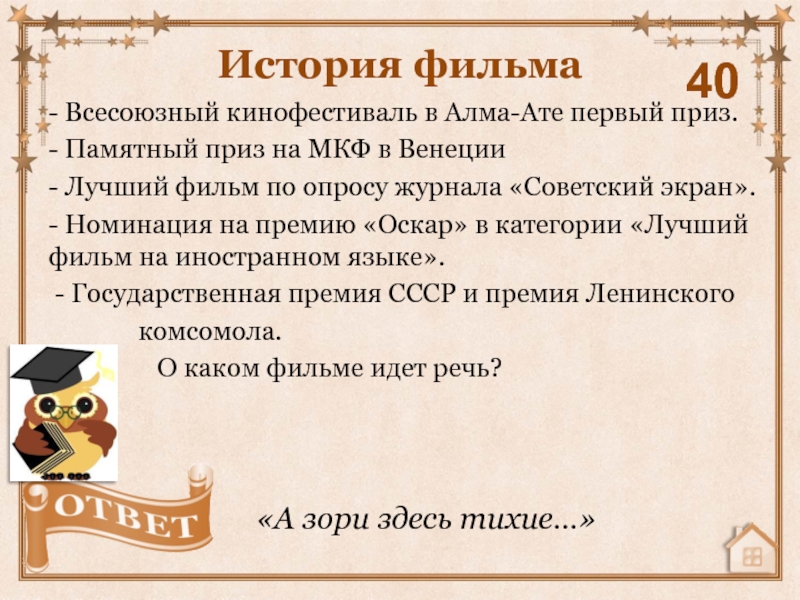 История фильма

40

- Всесоюзный кинофестиваль в Алма-Ате первый приз.

- Памятный приз на МКФ в Венеции

- Лучший фильм по опросу журнала «Советский экран».

- Номинация на премию «Оскар» в категории «Лучший фильм на иностранном языке».

- Государственная премия СССР и премия Ленинского комсомола.

О каком фильме идет речь?

ОТВЕТ

«А зори здесь тихие…»